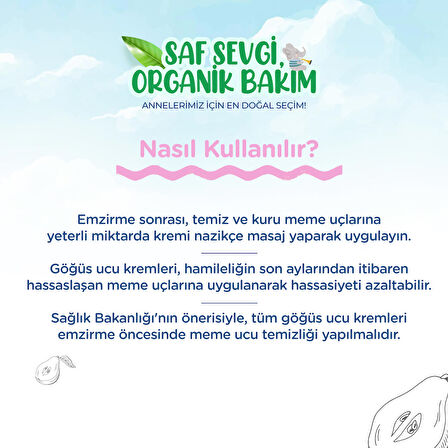 SAF SEVGİ, ORGANİK BAKIM

ANNELERİMİZ İÇİN EN DOĞAL SEÇİM!

Nasıl Kullanılır?

Emzirme sonrası, temiz ve kuru meme uçlarına yeterli miktarda kremi nazikçe masaj yaparak uygulayın.

Göğüs ucu kremleri, hamileliğin son aylarından itibaren hassaslaşan meme uçlarına uygulanarak hassasiyeti azaltabilir.

Sağlık Bakanlığı'nın önerisiyle, tüm göğüs ucu kremleri emzirme öncesinde meme ucu temizliği yapılmalıdır.